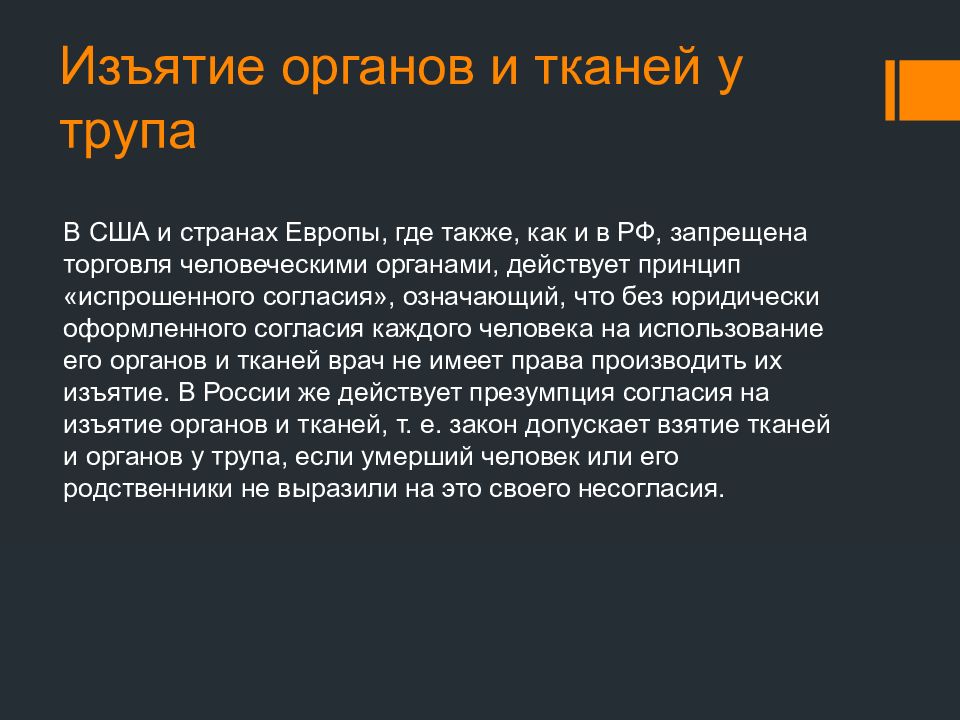 Изъятие органов и тканей у трупа

В США и странах Европы, где также, как и в РФ, запрещена торговля человеческими органами, действует принцип «испрошенного согласия», означающий, что без юридически оформленного согласия каждого человека на использование его органов и тканей врач не имеет права производить их изъятие. В России же действует презумпция согласия на изъятие органов и тканей, т. е. закон допускает взятие тканей и органов у трупа, если умерший человек или его родственники не выразили на это своего несогласия.